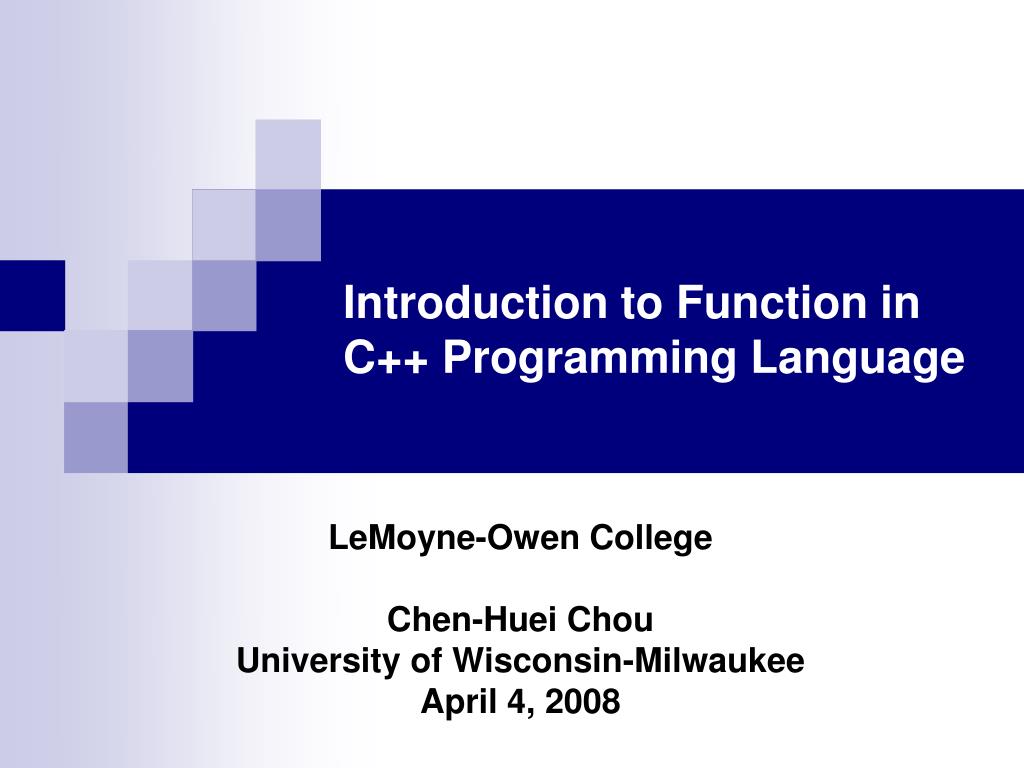 Introduction to Function in C++ Programming Language

LeMoyne-Owen College

Chen-Huei Chou
University of Wisconsin-Milwaukee
April 4, 2008